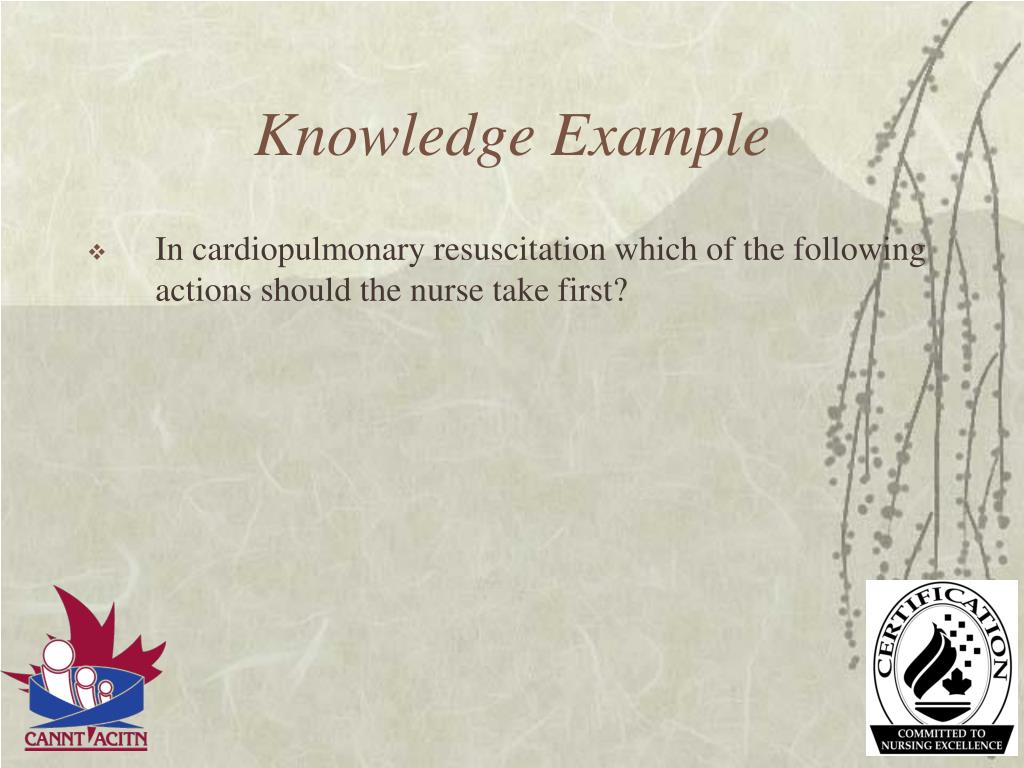 Knowledge Example

❖ In cardiopulmonary resuscitation which of the following actions should the nurse take first?

CANNT ACITN

CERTIFICATION

COMMITTED TO NURSING EXCELLENCE